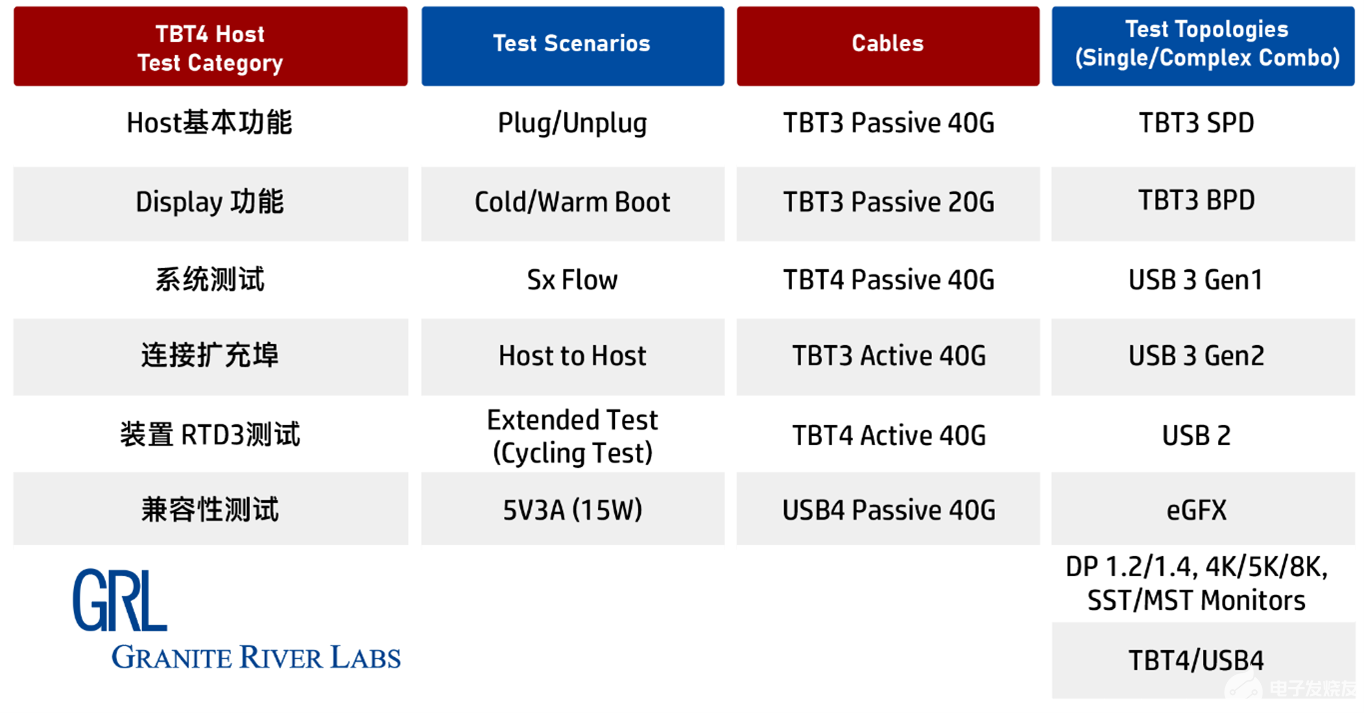 | TBT4 Host Test Category | Test Scenarios | Cables | Test Topologies (Single/Complex Combo) |
|---|---|---|---|
| Host基本功能 | Plug/Unplug | TBT3 Passive 40G | TBT3 SPD |
| Display 功能 | Cold/Warm Boot | TBT3 Passive 20G | TBT3 BPD |
| 系统测试 | Sx Flow | TBT4 Passive 40G | USB 3 Gen1 |
| 连接扩充埠 | Host to Host | TBT3 Active 40G | USB 3 Gen2 |
| 装置 RTD3测试 | Extended Test (Cycling Test) | TBT4 Active 40G | USB 2 |
| 兼容性测试 | 5V3A (15W) | USB4 Passive 40G | eGFX |
| | | | DP 1.2/1.4, 4K/5K/8K, SST/MST Monitors |
| | | | TBT4/USB4 |

GRL
GRANITE RIVER LABS

电子发烧友